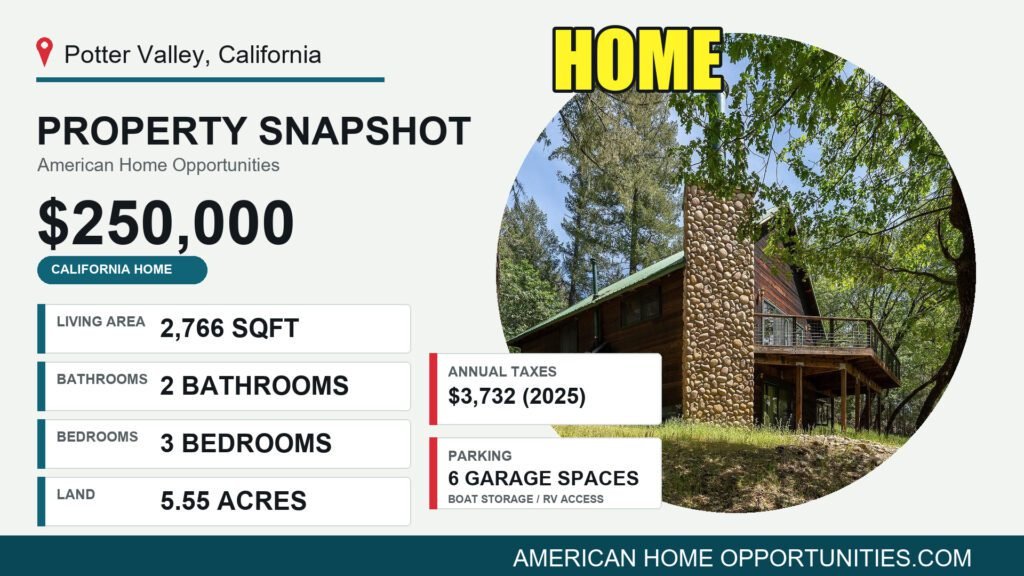 Potter Valley, California

HOME

PROPERTY SNAPSHOT

American Home Opportunities

$250,000

CALIFORNIA HOME

LIVING AREA 2,766 SQFT

BATHROOMS 2 BATHROOMS

BEDROOMS 3 BEDROOMS

LAND 5.55 ACRES

ANNUAL TAXES
$3,732 (2025)

PARKING
6 GARAGE SPACES
BOAT STORAGE / RV ACCESS

AMERICAN HOME OPPORTUNITIES.COM